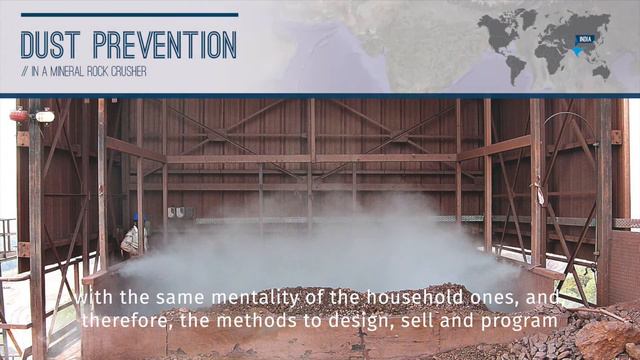 DUST PREVENTION
// IN A MINERAL ROCK CRUSHER

INDIA

with the same mentality of the household ones, and therefore, the methods to design, sell and program